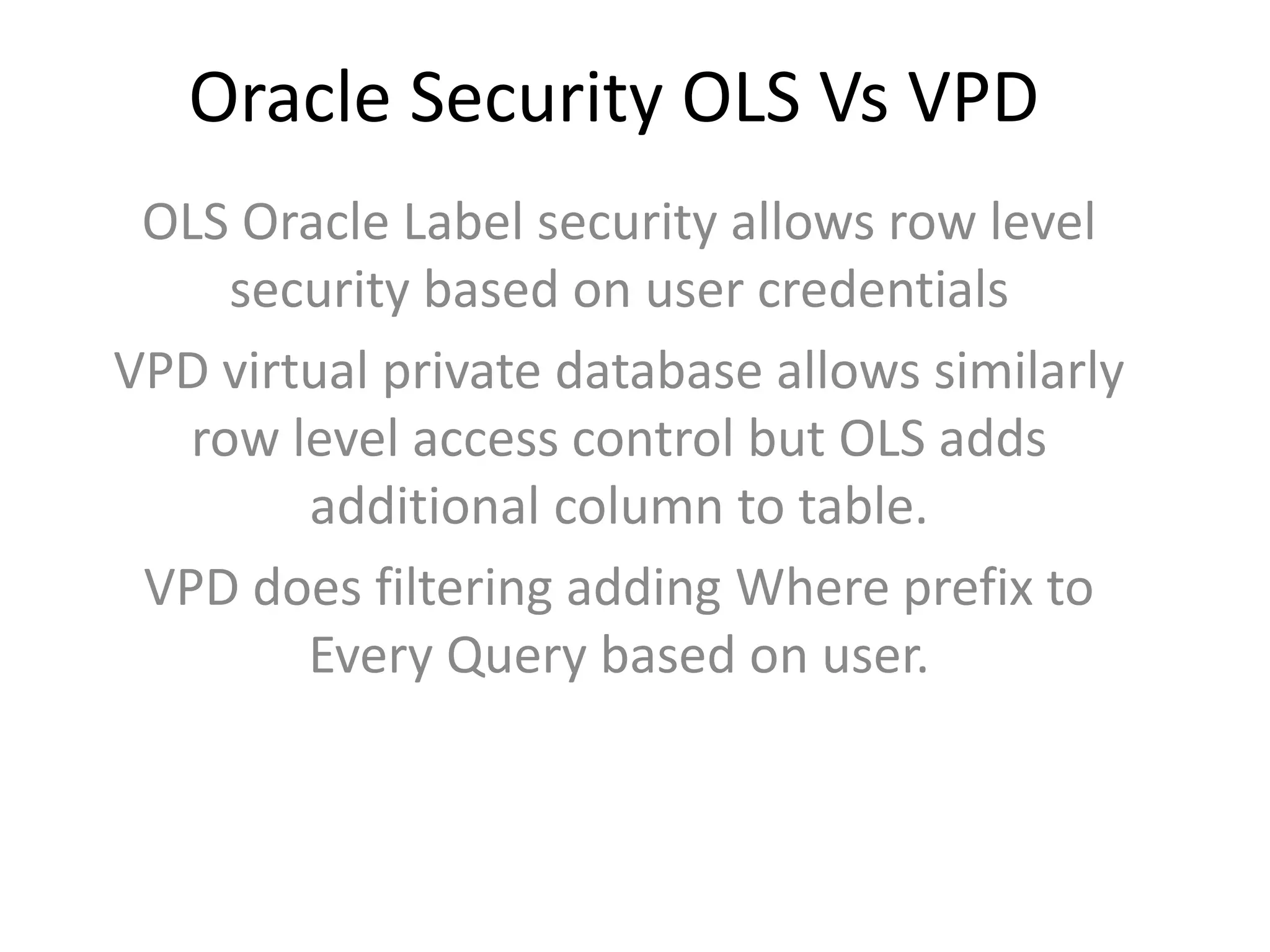 Oracle Security OLS Vs VPD

OLS Oracle Label security allows row level security based on user credentials

VPD virtual private database allows similarly row level access control but OLS adds additional column to table.

VPD does filtering adding Where prefix to Every Query based on user.